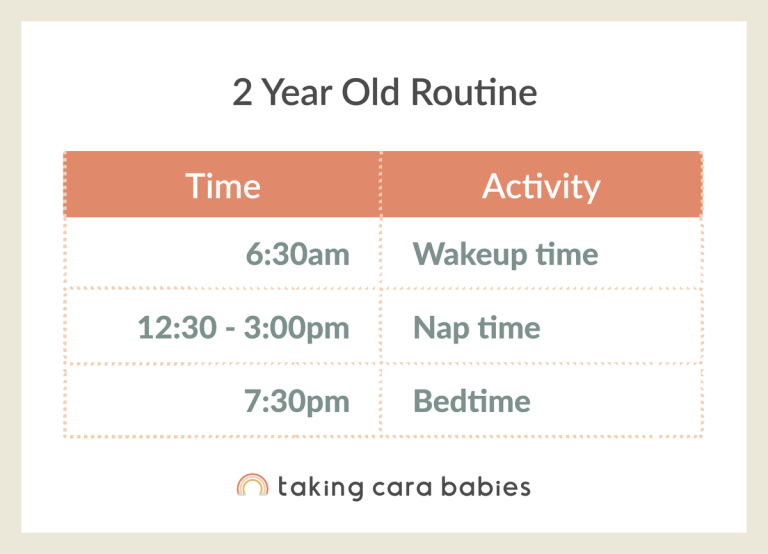 2 Year Old Routine

| Time | Activity |
|---|---|
| 6:30am | Wakeup time |
| 12:30 - 3:00pm | Nap time |
| 7:30pm | Bedtime |

taking cara babies